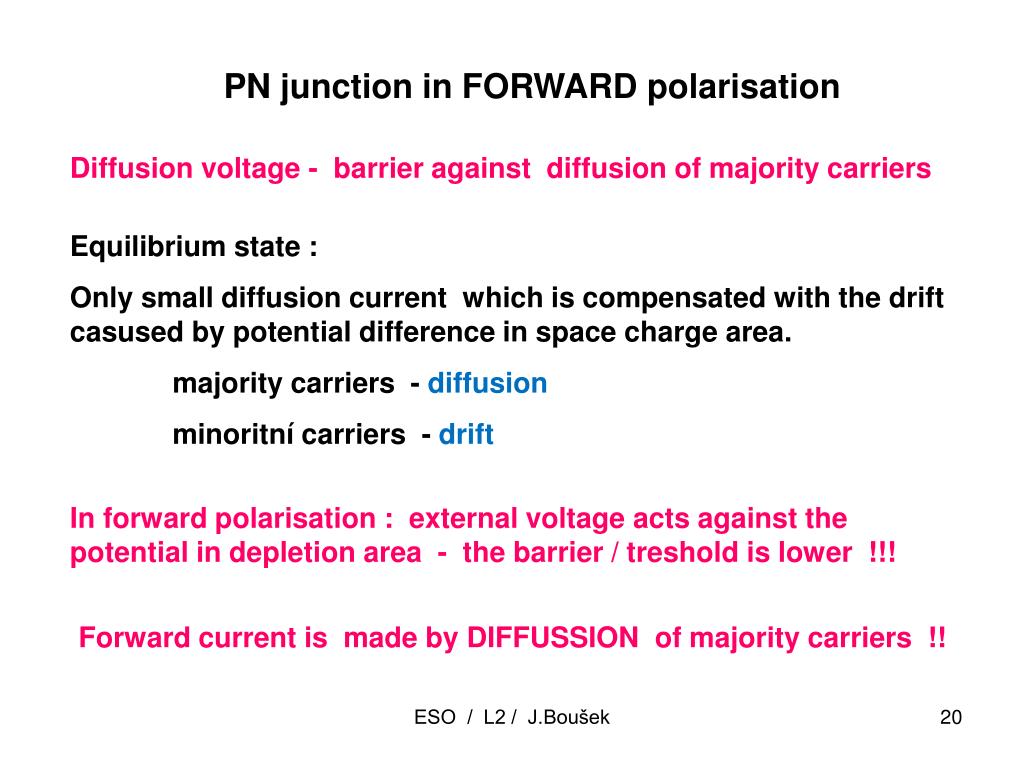 PN junction in FORWARD polarisation

Diffusion voltage - barrier against diffusion of majority carriers

Equilibrium state :

Only small diffusion current which is compensated with the drift casused by potential difference in space charge area.

majority carriers - diffusion

minoritní carriers - drift

In forward polarisation : external voltage acts against the potential in depletion area - the barrier / treshold is lower !!!

Forward current is made by DIFFUSSION of majority carriers !!

ESO / L2 / J.Boušek

20